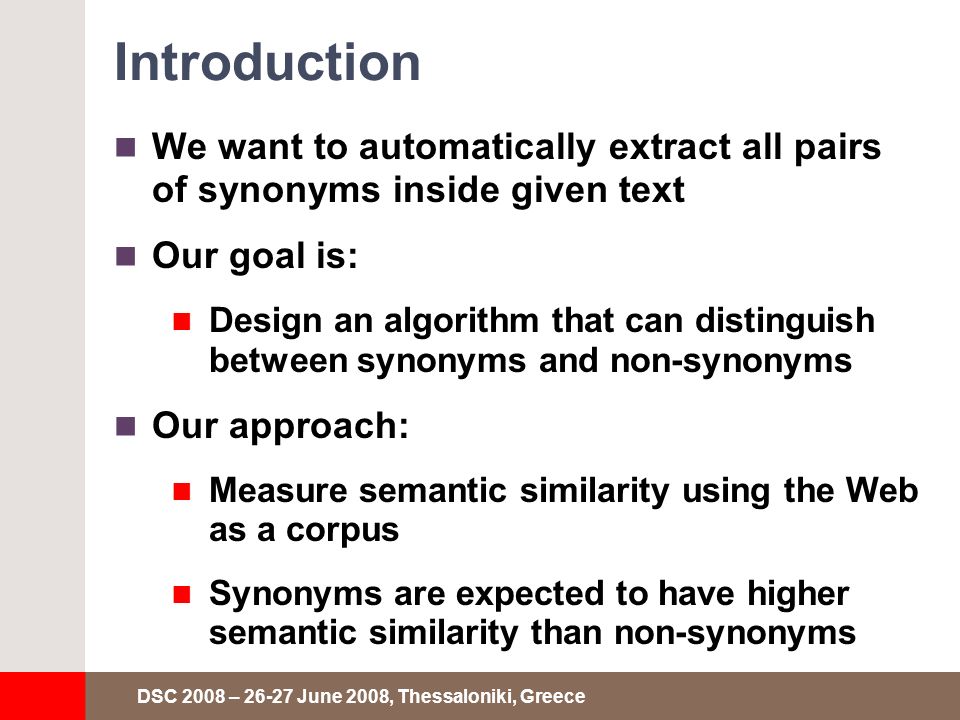 Introduction

We want to automatically extract all pairs of synonyms inside given text

Our goal is:

Design an algorithm that can distinguish between synonyms and non-synonyms

Our approach:

Measure semantic similarity using the Web as a corpus

Synonyms are expected to have higher semantic similarity than non-synonyms

DSC 2008 – 26-27 June 2008, Thessaloniki, Greece